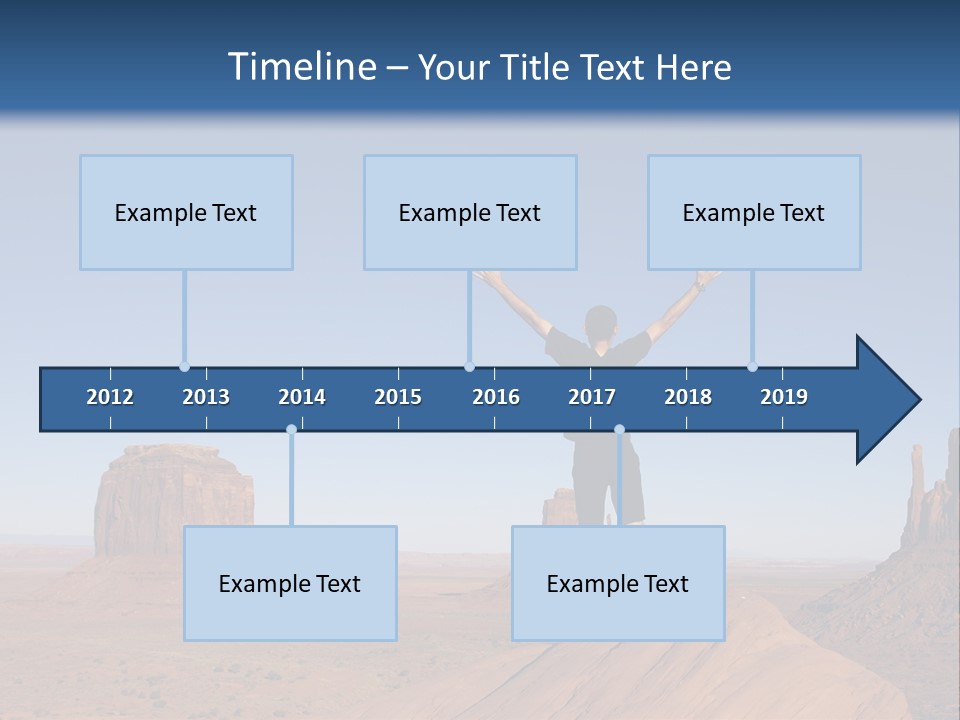 Timeline – Your Title Text Here

Example Text

Example Text

Example Text

2012 2013 2014 2015 2016 2017 2018 2019

Example Text

Example Text